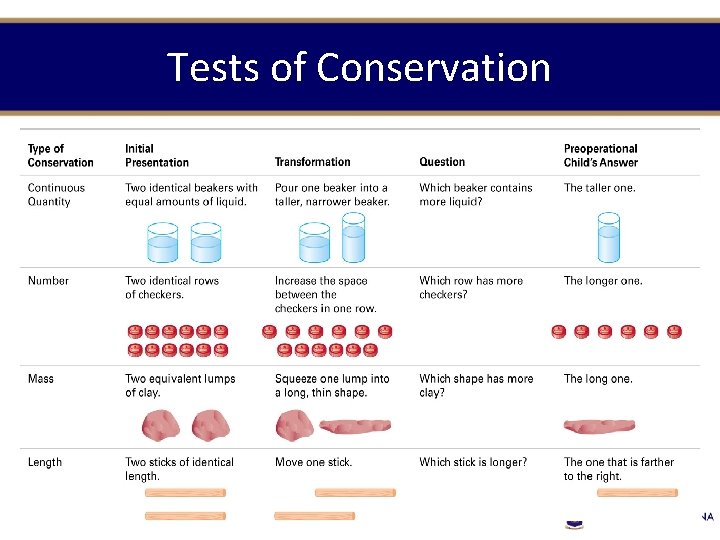 Tests of Conservation

| Type of Conservation | Initial Presentation | Transformation | Question | Preoperational Child's Answer |
|---|---|---|---|---|
| Continuous Quantity | Two identical beakers with equal amounts of liquid. | Pour one beaker into a taller, narrower beaker. | Which beaker contains more liquid? | The taller one. |
| Number | Two identical rows of checkers. | Increase the space between the checkers in one row. | Which row has more checkers? | The longer one. |
| Mass | Two equivalent lumps of clay. | Squeeze one lump into a long, thin shape. | Which shape has more clay? | The long one. |
| Length | Two sticks of identical length. | Move one stick. | Which stick is longer? | The one that is farther to the right. |

NA